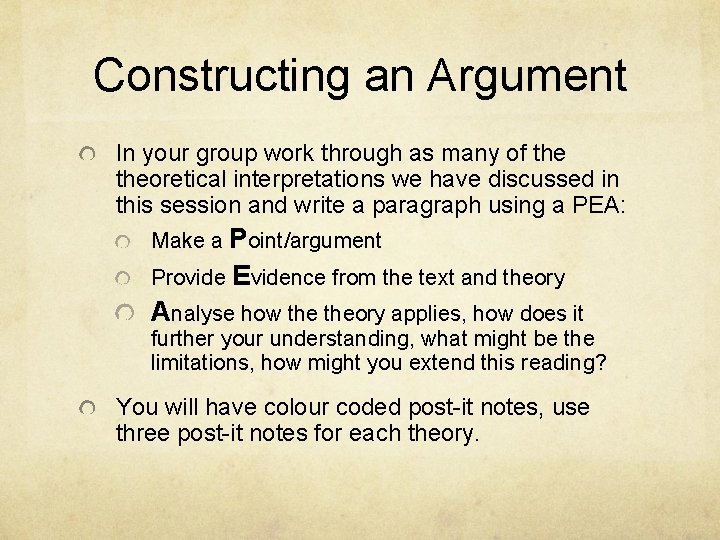 Constructing an Argument

In your group work through as many of the theoretical interpretations we have discussed in this session and write a paragraph using a PEA:

Make a Point/argument

Provide Evidence from the text and theory

Analyse how the theory applies, how does it further your understanding, what might be the limitations, how might you extend this reading?

You will have colour coded post-it notes, use three post-it notes for each theory.